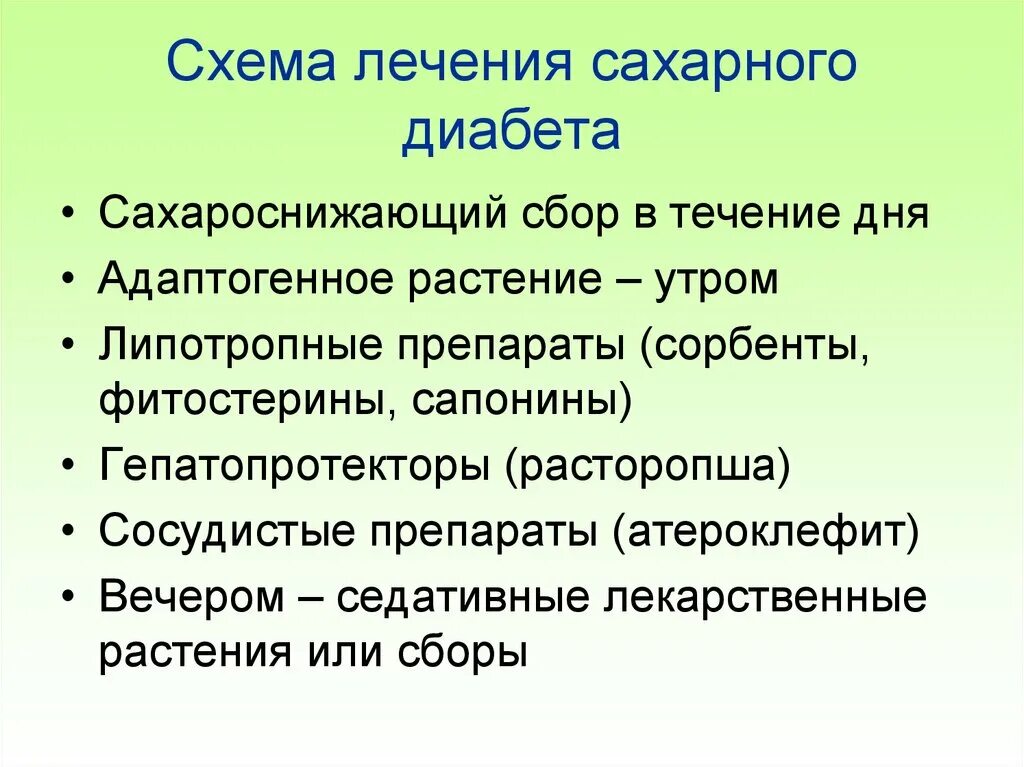 Схема лечения сахарного диабета

• Сахароснижающий сбор в течение дня
• Адаптогенное растение – утром
• Липотропные препараты (сорбенты, фитостерины, сапонины)
• Гепатопротекторы (расторопша)
• Сосудистые препараты (атероклефит)
• Вечером – седативные лекарственные растения или сборы